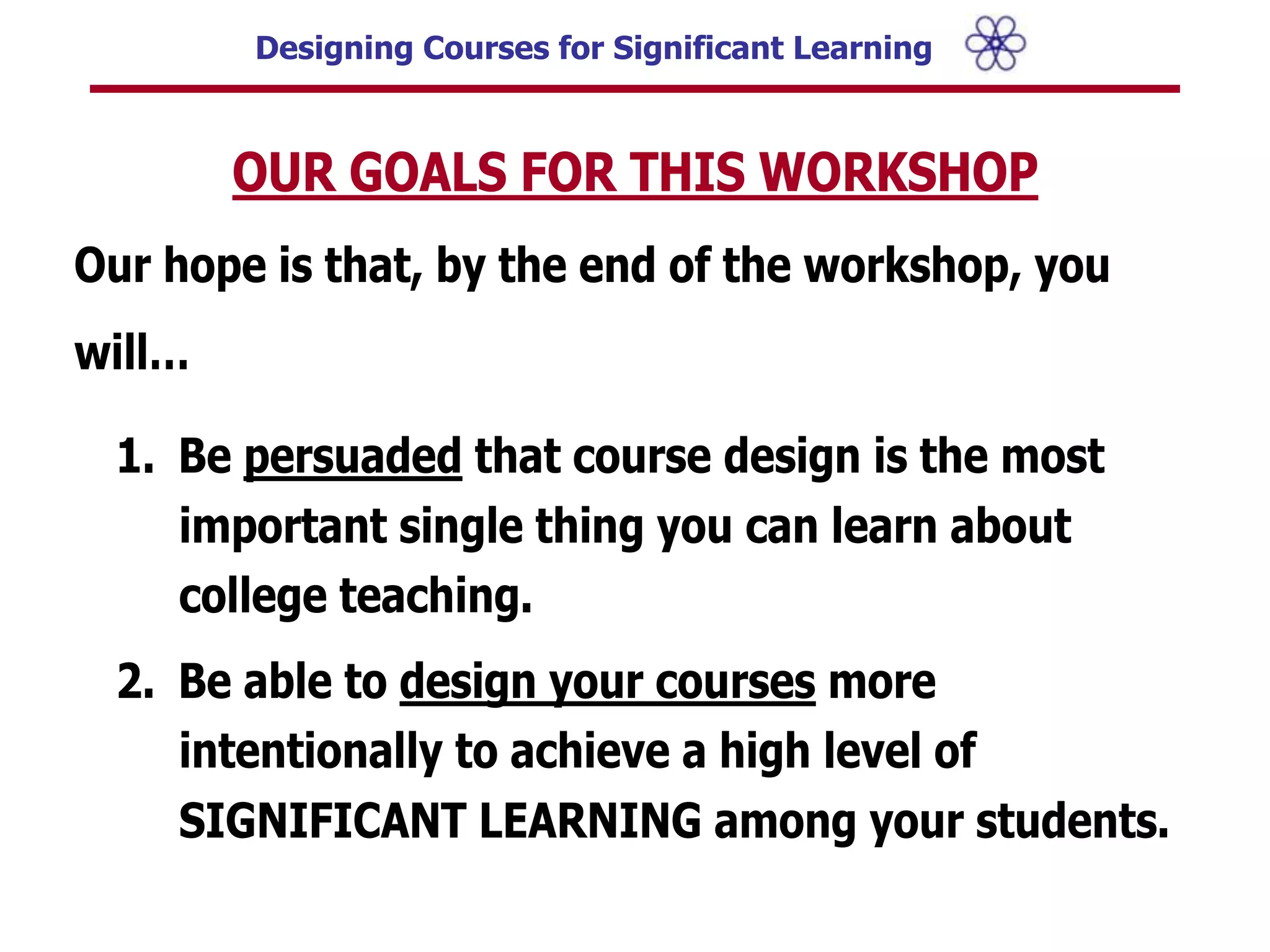 Designing Courses for Significant Learning

OUR GOALS FOR THIS WORKSHOP

Our hope is that, by the end of the workshop, you will…

1. Be persuaded that course design is the most important single thing you can learn about college teaching.

2. Be able to design your courses more intentionally to achieve a high level of SIGNIFICANT LEARNING among your students.